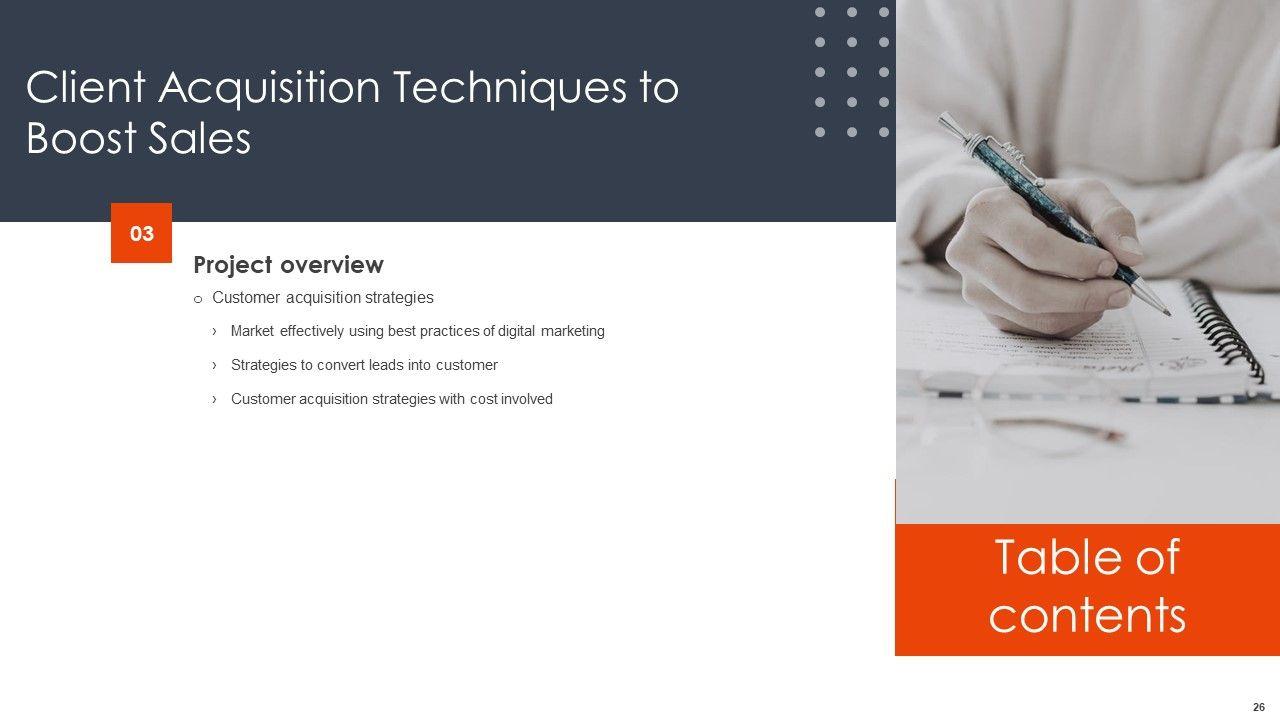 Client Acquisition Techniques to Boost Sales

03

Project overview

o Customer acquisition strategies

› Market effectively using best practices of digital marketing

› Strategies to convert leads into customer

› Customer acquisition strategies with cost involved

Table of contents

26